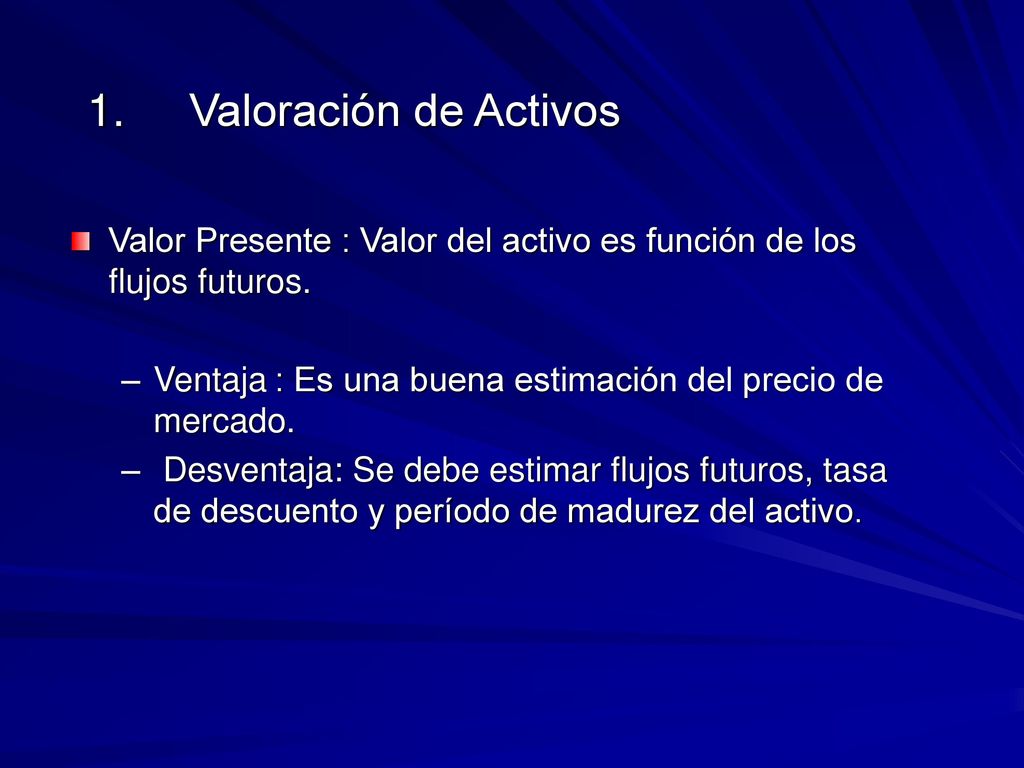 1. Valoración de Activos

Valor Presente : Valor del activo es función de los flujos futuros.

– Ventaja : Es una buena estimación del precio de mercado.

– Desventaja: Se debe estimar flujos futuros, tasa de descuento y período de madurez del activo.